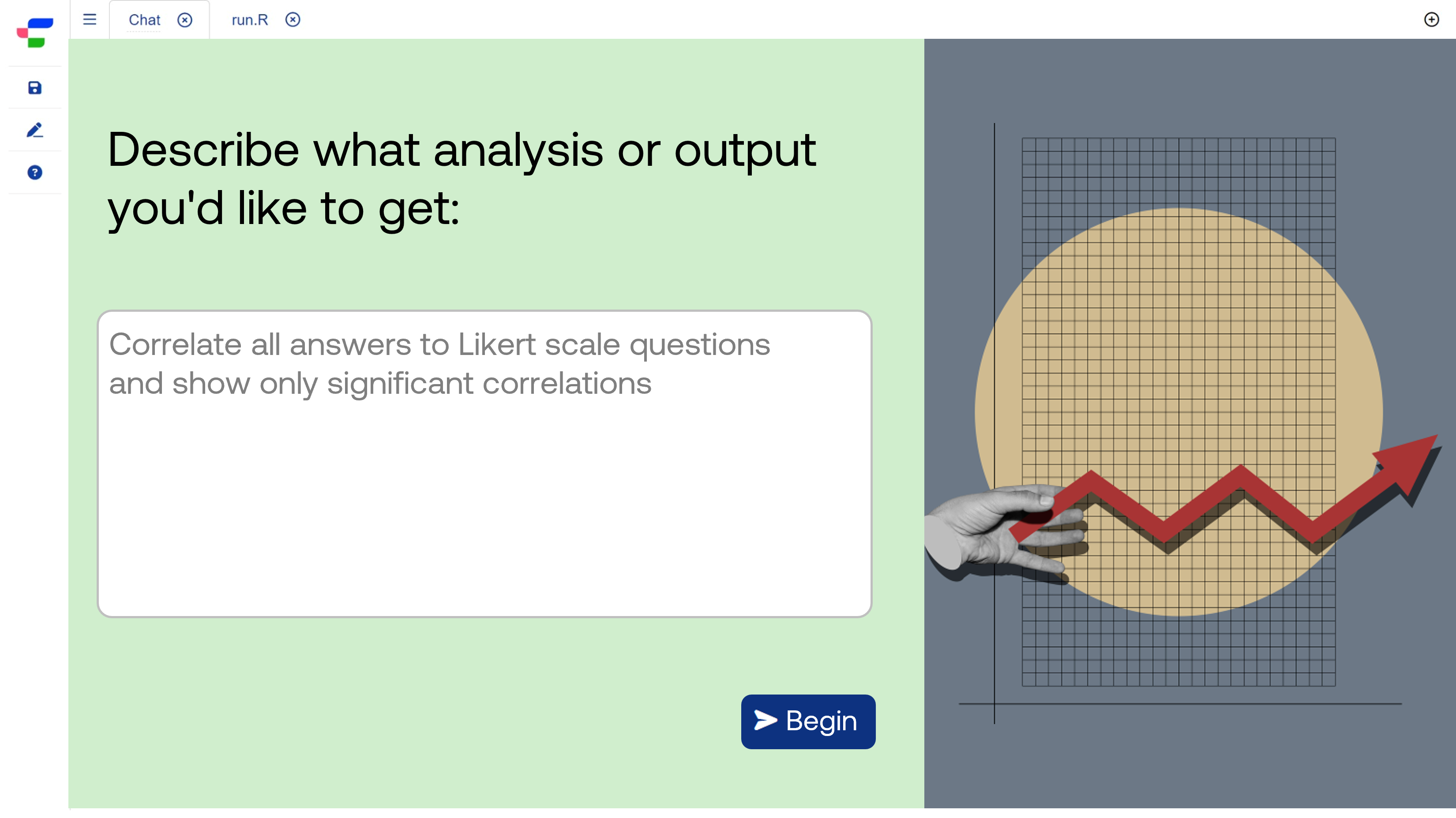 Chat run.R

Describe what analysis or output you'd like to get:

Correlate all answers to Likert scale questions and show only significant correlations

Begin